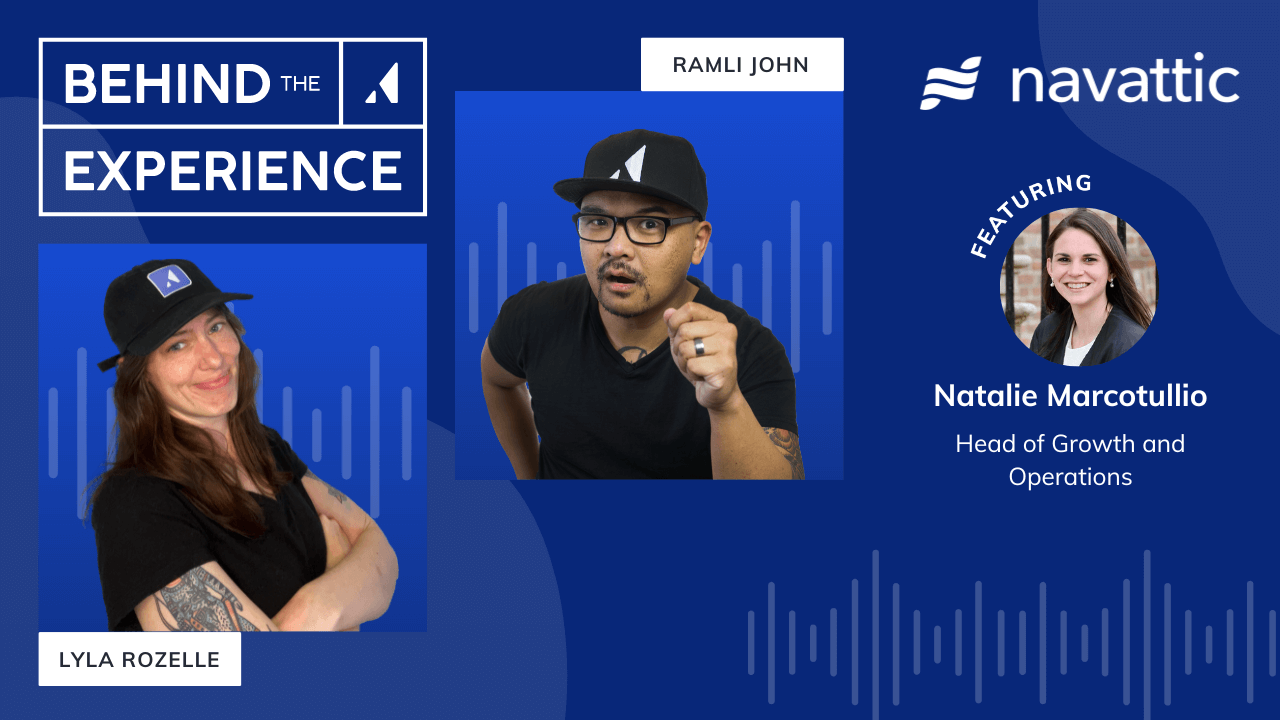 BEHIND THE EXPERIENCE

RAMLI JOHN

navattic

FEATURING

Natalie Marcotullio

Head of Growth and Operations

LYLA ROZELLE